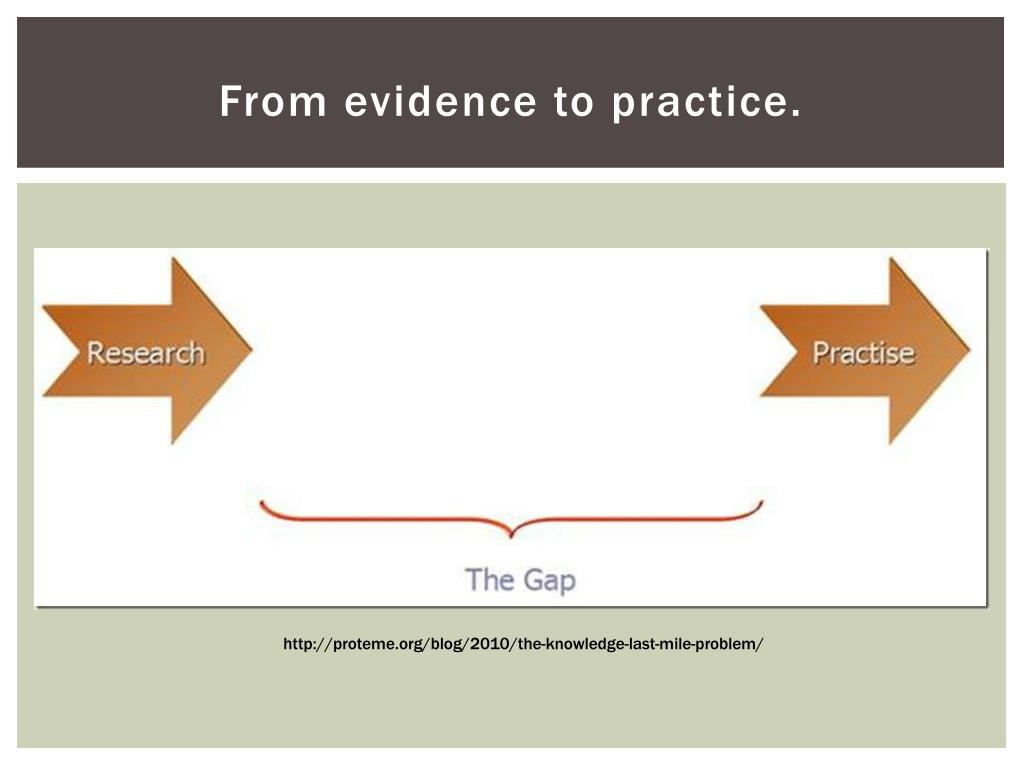 From evidence to practice.

Research

Practise

The Gap

http://proteme.org/blog/2010/the-knowledge-last-mile-problem/